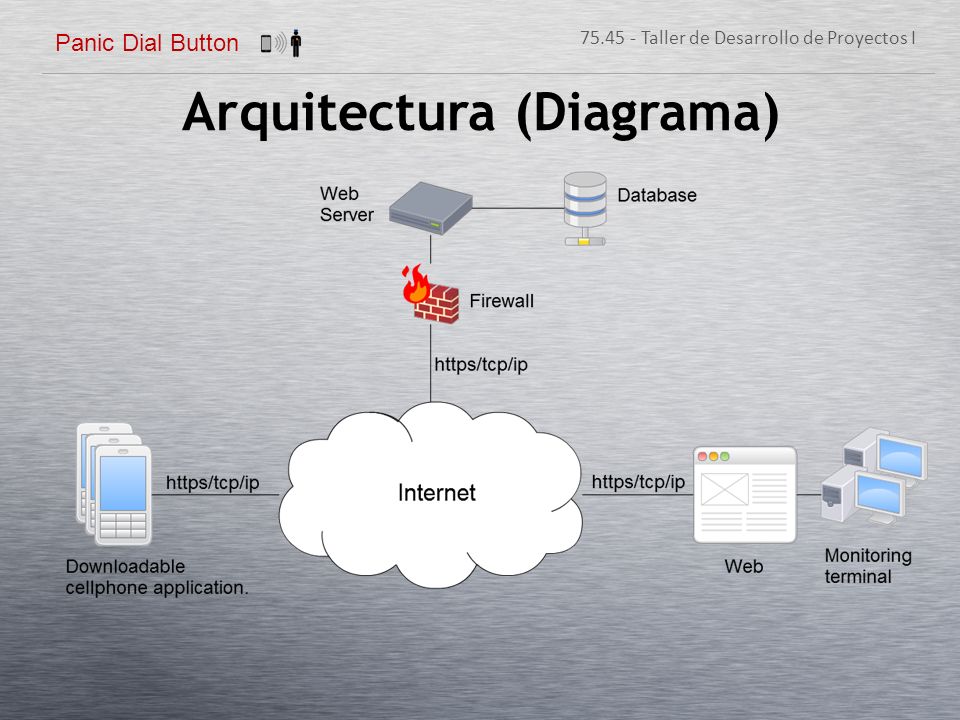 Panic Dial Button

75.45 - Taller de Desarrollo de Proyectos I

Arquitectura (Diagrama)

Web Server

Database

Firewall

https/tcp/ip

https/tcp/ip

Internet

https/tcp/ip

Downloadable cellphone application.

Web

Monitoring terminal